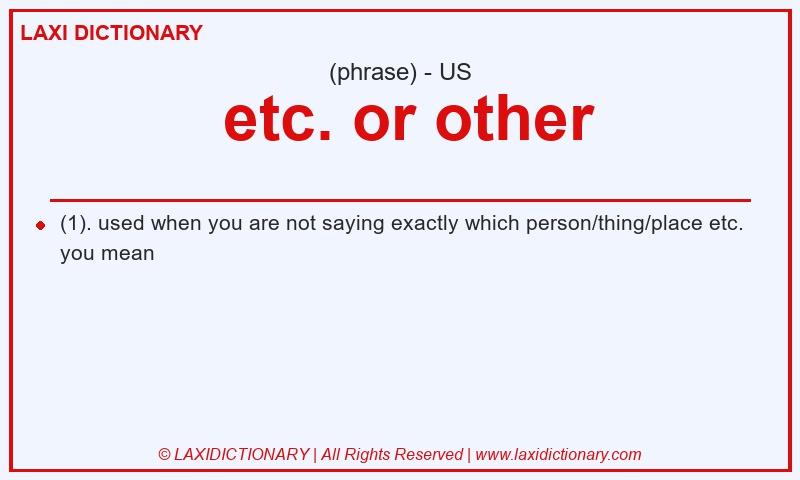 LAXI DICTIONARY

(phrase) - US

etc. or other

(1). used when you are not saying exactly which person/thing/place etc. you mean

© LAXIDICTIONARY | All Rights Reserved | www.laxidictionary.com